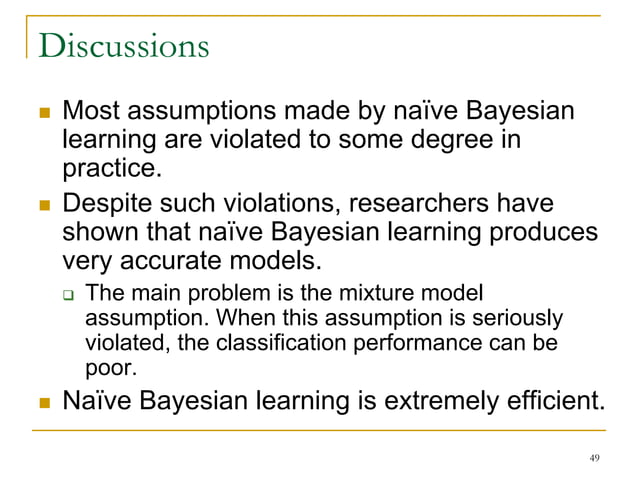 Discussions

- Most assumptions made by naïve Bayesian learning are violated to some degree in practice.
- Despite such violations, researchers have shown that naïve Bayesian learning produces very accurate models.
  - The main problem is the mixture model assumption. When this assumption is seriously violated, the classification performance can be poor.
- Naïve Bayesian learning is extremely efficient.

49